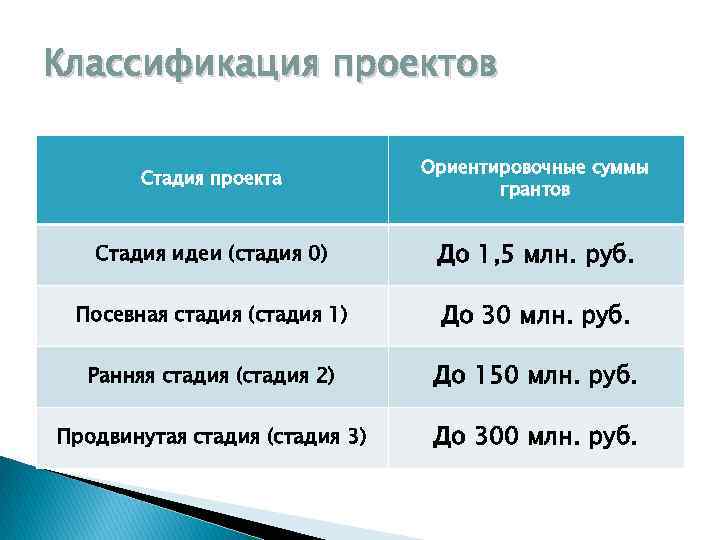 Классификация проектов

| Стадия проекта | Ориентировочные суммы грантов |
|---|---|
| Стадия идеи (стадия 0) | До 1,5 млн. руб. |
| Посевная стадия (стадия 1) | До 30 млн. руб. |
| Ранняя стадия (стадия 2) | До 150 млн. руб. |
| Продвинутая стадия (стадия 3) | До 300 млн. руб. |